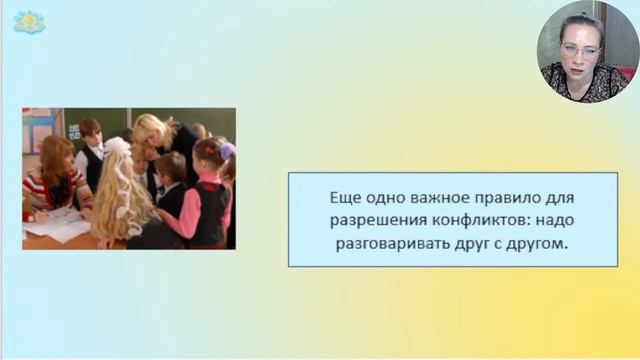 Еще одно важное правило для разрешения конфликтов: надо разговаривать друг с другом.